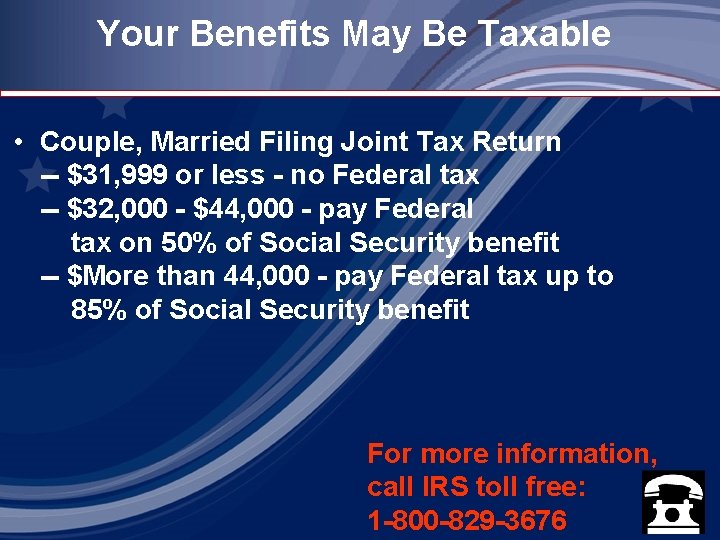 Your Benefits May Be Taxable

• Couple, Married Filing Joint Tax Return
– \$31,999 or less - no Federal tax
– \$32,000 - \$44,000 - pay Federal tax on 50% of Social Security benefit
– \$More than 44,000 - pay Federal tax up to 85% of Social Security benefit

For more information, call IRS toll free: 1-800-829-3676